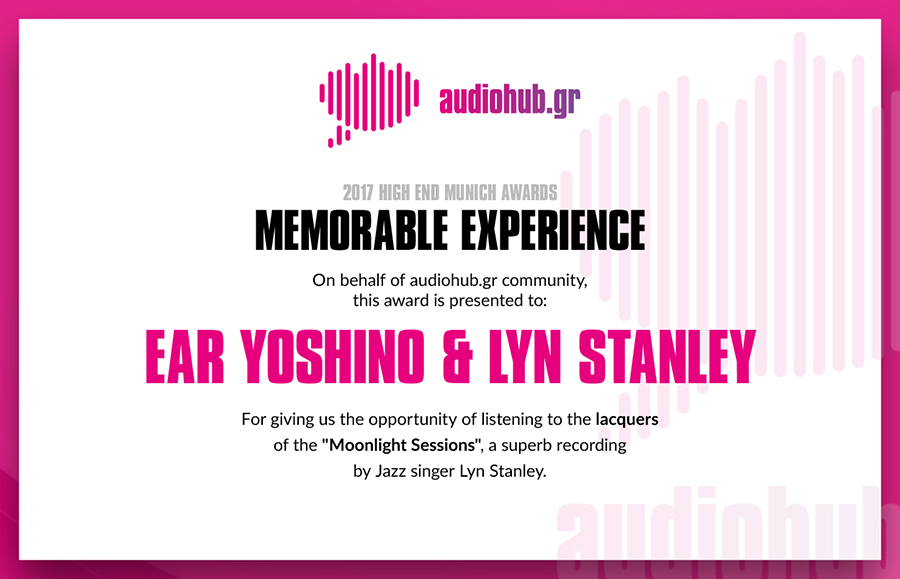 audiohub.gr

2017 HIGH END MUNICH AWARDS
MEMORABLE EXPERIENCE

On behalf of audiohub.gr community, this award is presented to:

EAR YOSHINO & LYN STANLEY

For giving us the opportunity of listening to the lacquers of the "Moonlight Sessions", a superb recording by Jazz singer Lyn Stanley.

audiohub